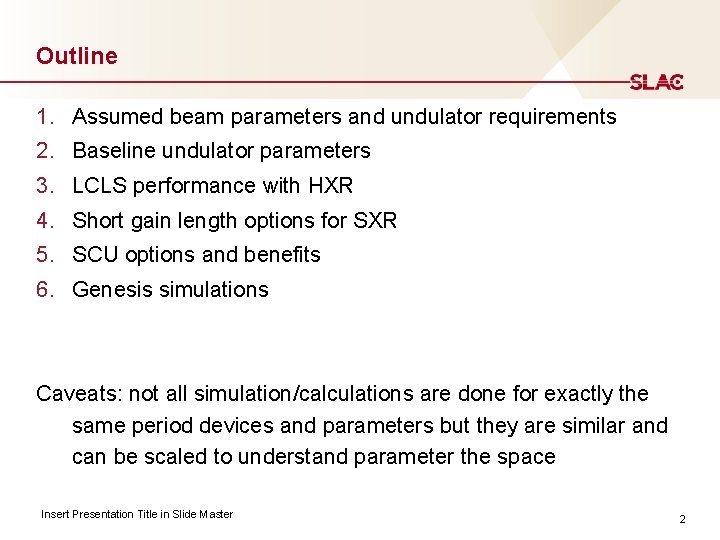 Outline

SLAC

1. Assumed beam parameters and undulator requirements
2. Baseline undulator parameters
3. LCLS performance with HXR
4. Short gain length options for SXR
5. SCU options and benefits
6. Genesis simulations

Caveats: not all simulation/calculations are done for exactly the same period devices and parameters but they are similar and can be scaled to understand parameter the space

Insert Presentation Title in Slide Master

2